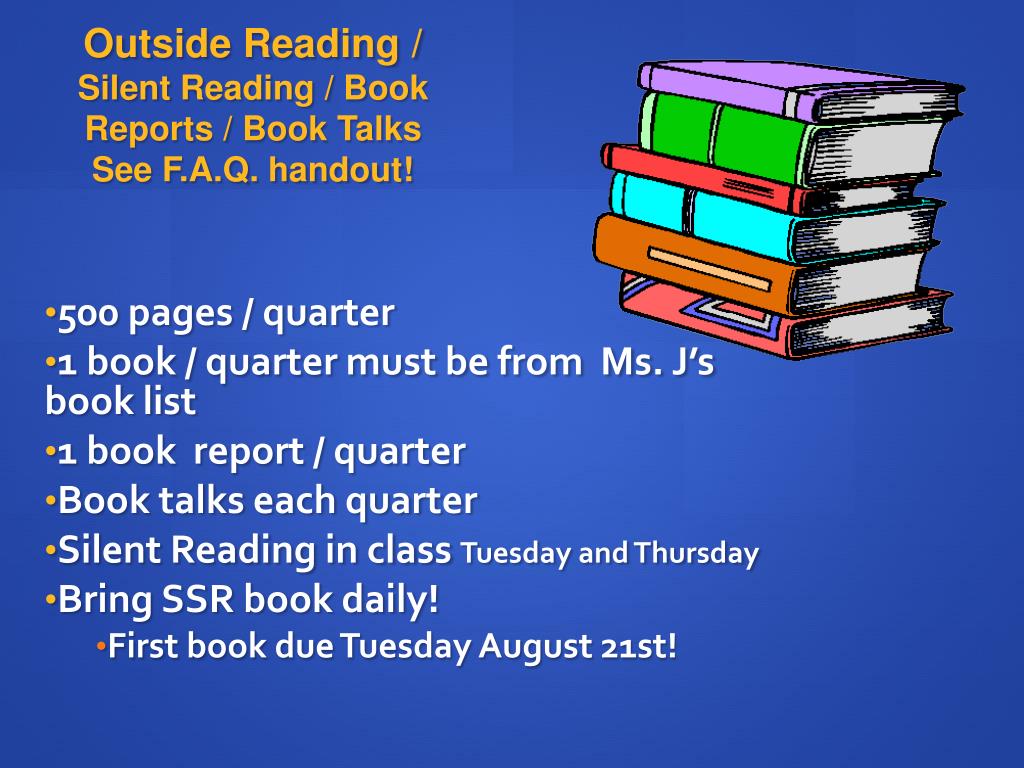 Outside Reading /
Silent Reading / Book Reports / Book Talks
See F.A.Q. handout!

•500 pages / quarter
•1 book / quarter must be from Ms. J's book list
•1 book report / quarter
•Book talks each quarter
•Silent Reading in class Tuesday and Thursday
•Bring SSR book daily!
•First book due Tuesday August 21st!